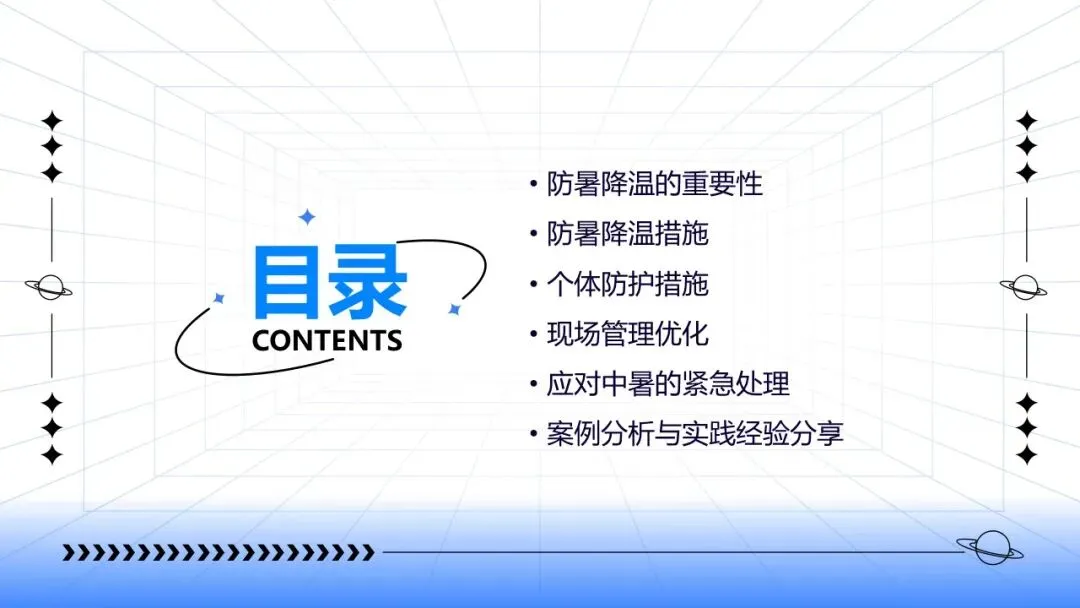 目录
CONTENTS

• 防暑降温的重要性
• 防暑降温措施
• 个体防护措施
• 现场管理优化
• 应对中暑的紧急处理
• 案例分析与实践经验分享